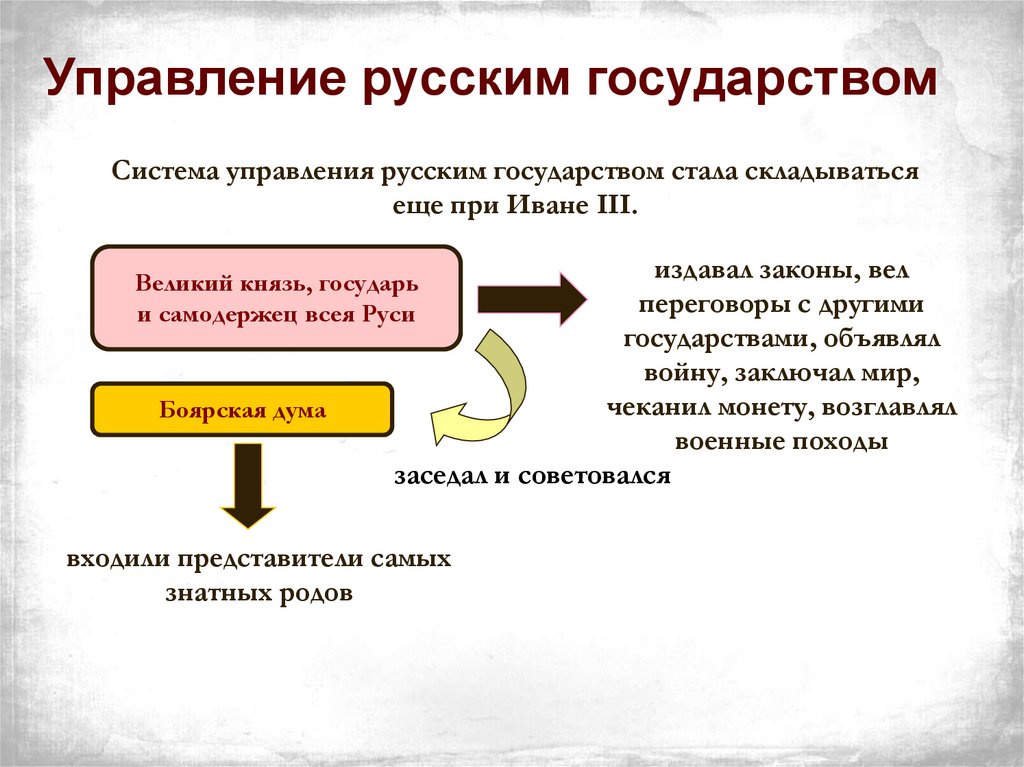 Управление русским государством

Система управления русским государством стала складываться еще при Иване III.

Великий князь, государь и самодержец всея Руси

издавал законы, вел переговоры с другими государствами, объявлял войну, заключал мир, чеканил монету, возглавлял военные походы

Боярская дума

заседал и советовался

входили представители самых знатных родов